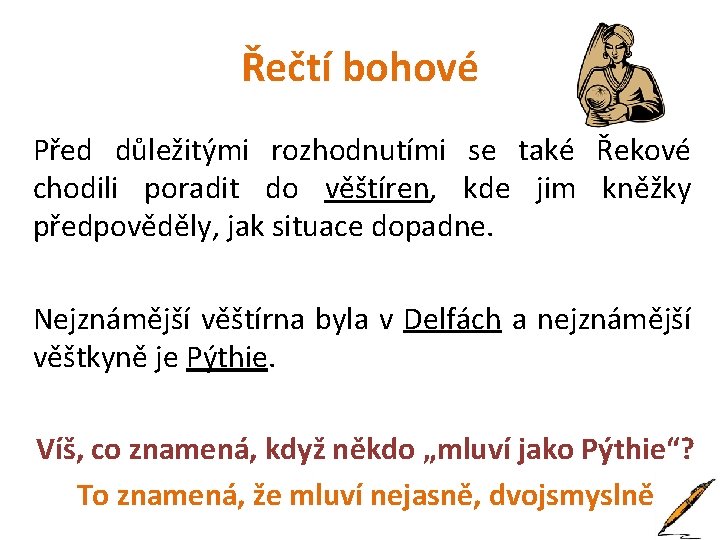 Řečtí bohové

Před důležitými rozhodnutími se také Řekové chodili poradit do věštíren, kde jim kněžky předpověděly, jak situace dopadne.

Nejznámější věštírna byla v Delfách a nejznámější věštkyně je Pýthie.

Víš, co znamená, když někdo „mluví jako Pýthie“?

To znamená, že mluví nejasně, dvojsmyslně